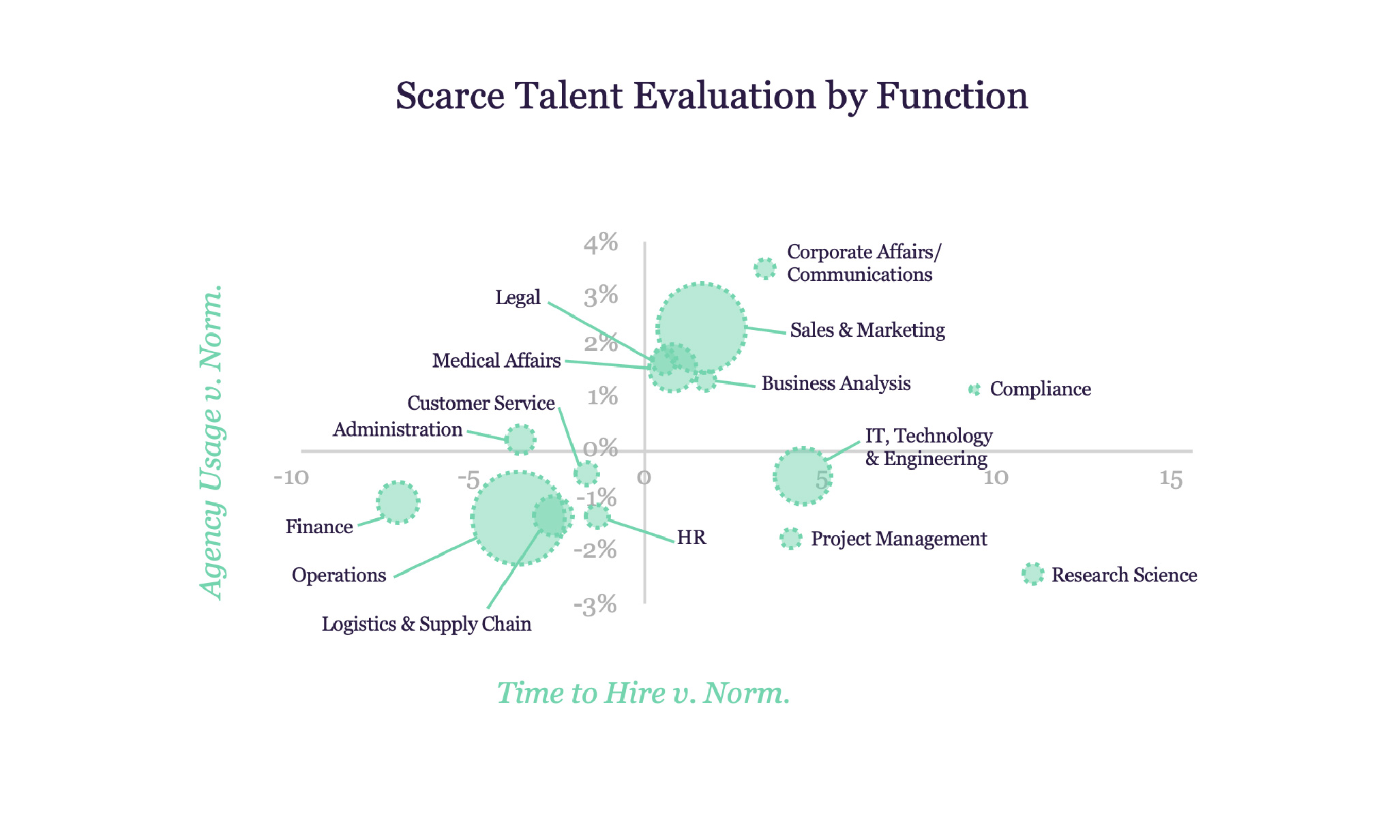 Scarce Talent Evaluation by Function

Agency Usage v. Norm.

4%
3%
2%
1%
0%
-1%
-2%
-3%

-10
-5
0
5
10
15

Corporate Affairs/ Communications
Legal
Sales & Marketing
Medical Affairs
Business Analysis
Compliance
Customer Service
Administration
IT, Technology & Engineering
Finance
HR
Project Management
Operations
Research Science
Logistics & Supply Chain

Time to Hire v. Norm.